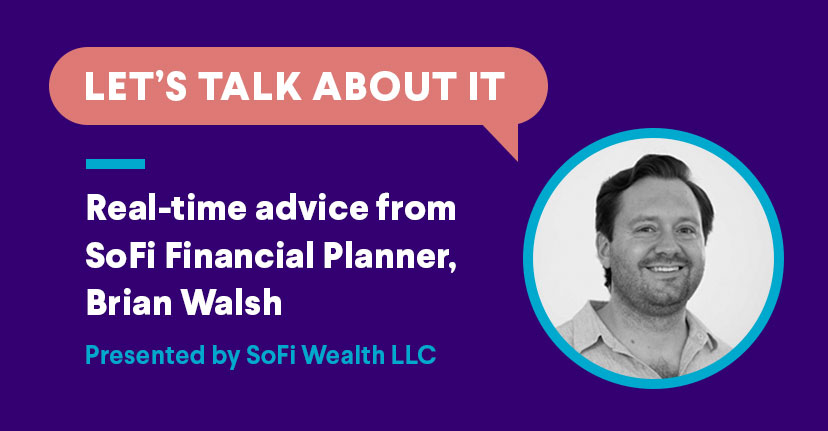 LET'S TALK ABOUT IT

Real-time advice from SoFi Financial Planner, Brian Walsh

Presented by SoFi Wealth LLC